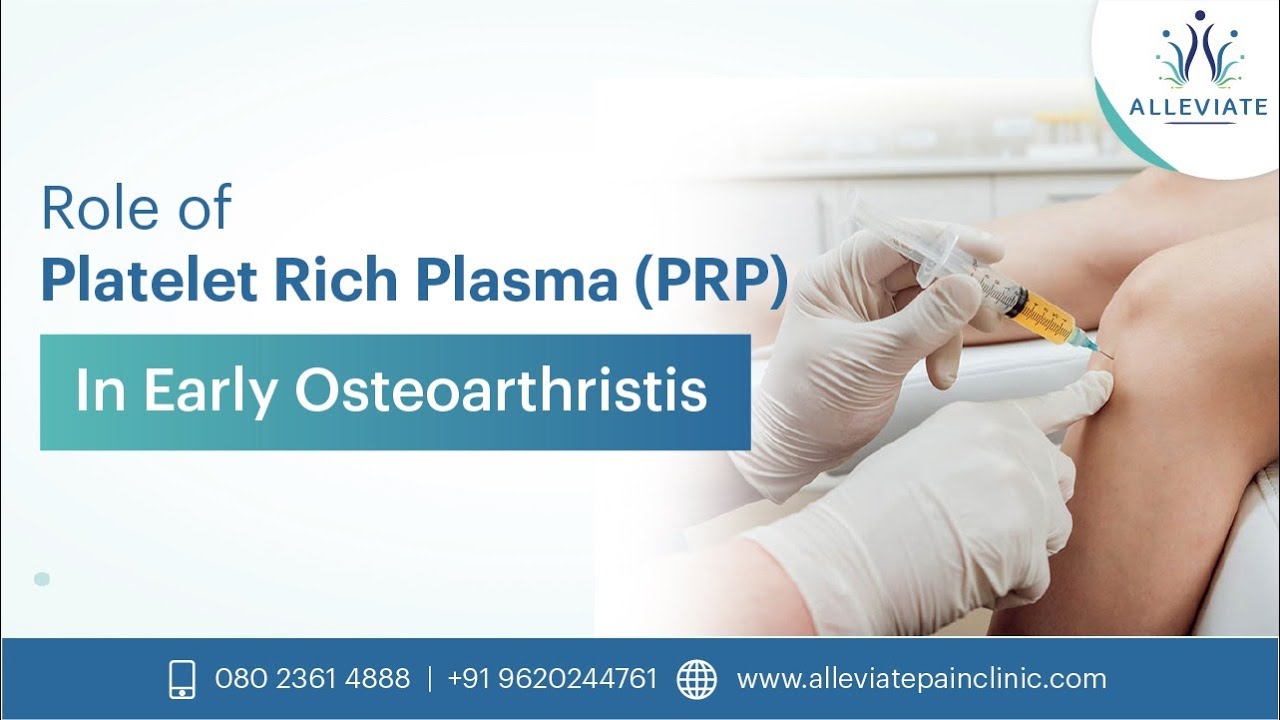 ALLEVIATE

Role of
Platelet Rich Plasma (PRP)

In Early Osteoarthristis

080 2361 4888 | +91 9620244761 www.alleviatepainclinic.com